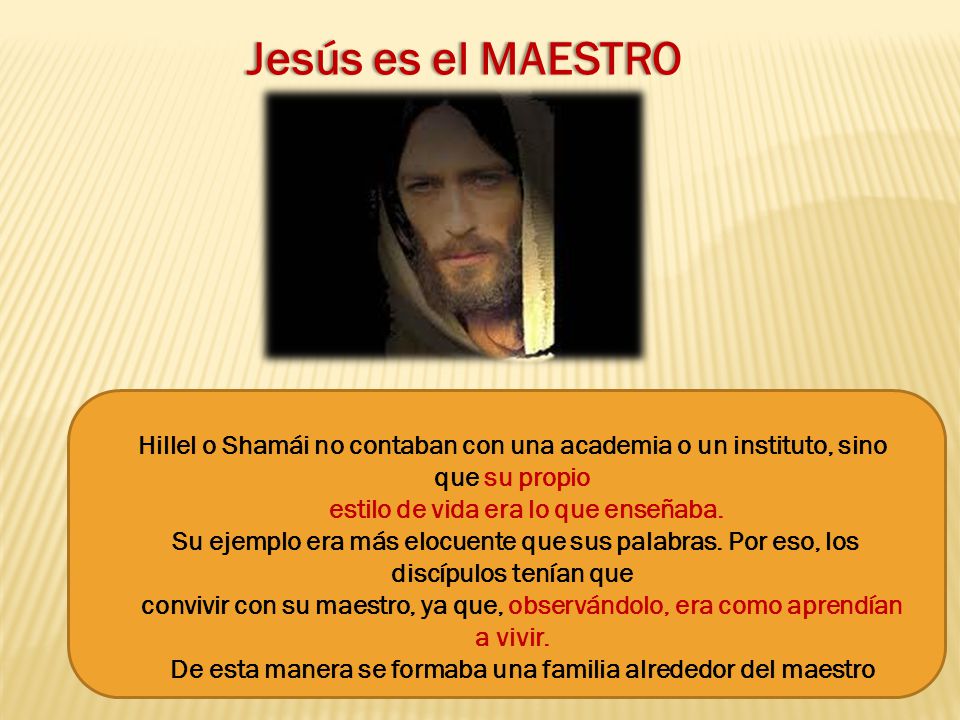 Jesús es el MAESTRO

Hillel o Shamái no contaban con una academia o un instituto, sino que su propio estilo de vida era lo que enseñaba.
Su ejemplo era más elocuente que sus palabras. Por eso, los discípulos tenían que convivir con su maestro, ya que, observándolo, era como aprendían a vivir.
De esta manera se formaba una familia alrededor del maestro